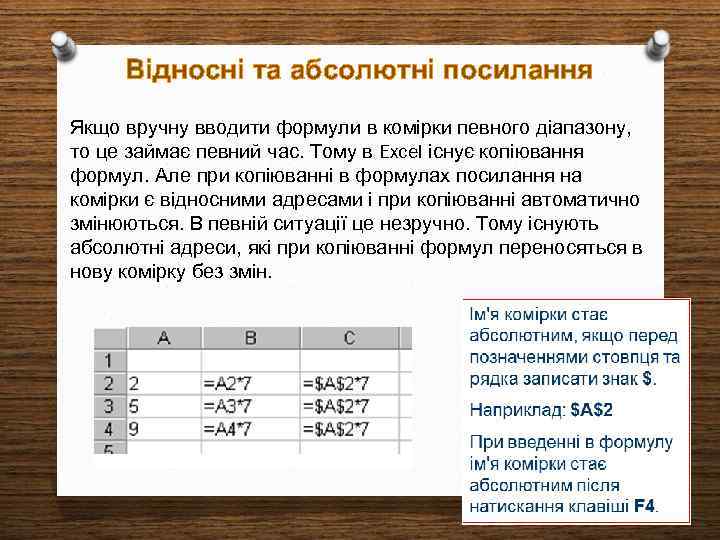 Відносні та абсолютні посилання

Якщо вручну вводити формули в комірки певного діапазону, то це займає певний час. Тому в Excel існує копіювання формул. Але при копіюванні в формулах посилання на комірки є відносними адресами і при копіюванні автоматично змінюються. В певній ситуації це незручно. Тому існують абсолютні адреси, які при копіюванні формул переносяться в нову комірку без змін.

| | A | B | C |
|---|---|---|---|
| 1 | | | |
| 2 | 2 | =A2*7 | =\$A\$2*7 |
| 3 | 5 | =A3*7 | =\$A\$2*7 |
| 4 | 9 | =A4*7 | =\$A\$2*7 |
| 5 | | | |

Ім'я комірки стає абсолютним, якщо перед позначеннями стовпця та рядка записати знак \$.

Наприклад: \$A\$2

При введенні в формулу ім'я комірки стає абсолютним після натискання клавіші F4.